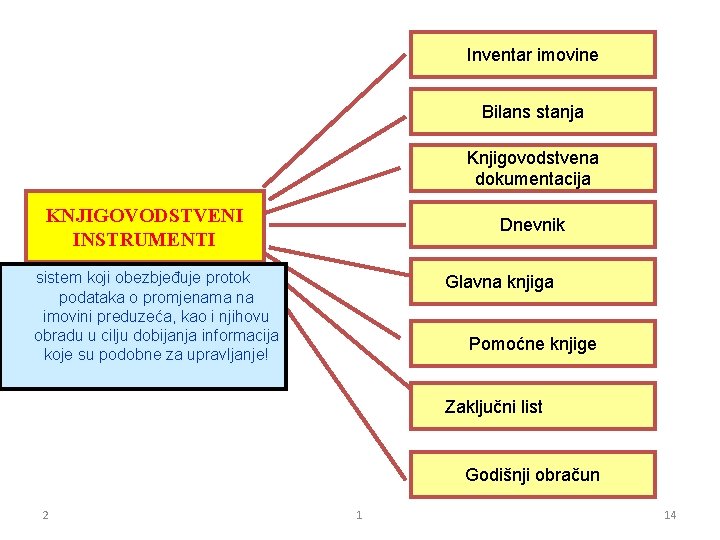 KNJIGOVODSTVENI INSTRUMENTI

sistem koji obezbjeđuje protok podataka o promjenama na imovini preduzeća, kao i njihovu obradu u cilju dobijanja informacija koje su podobne za upravljanje!

Inventar imovine

Bilans stanja

Knjigovodstvena dokumentacija

Dnevnik

Glavna knjiga

Pomoćne knjige

Zaključni list

Godišnji obračun

2

1

14